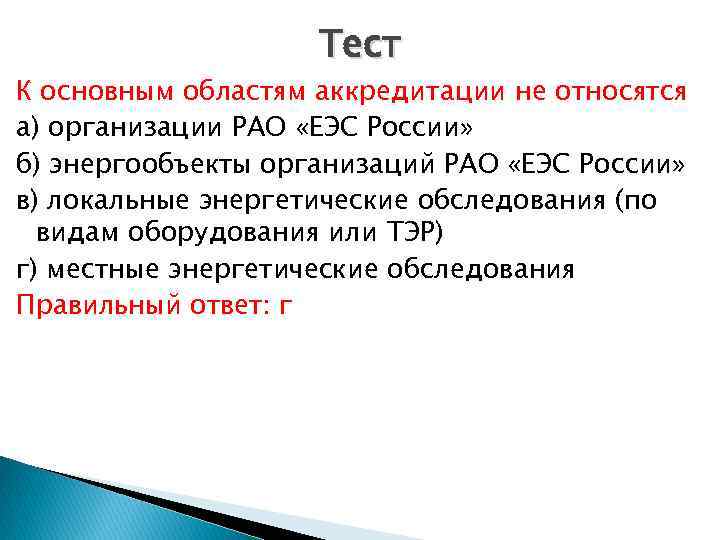 Тест

К основным областям аккредитации не относятся

а) организации РАО «ЕЭС России»

б) энергообъекты организаций РАО «ЕЭС России»

в) локальные энергетические обследования (по видам оборудования или ТЭР)

г) местные энергетические обследования

Правильный ответ: г